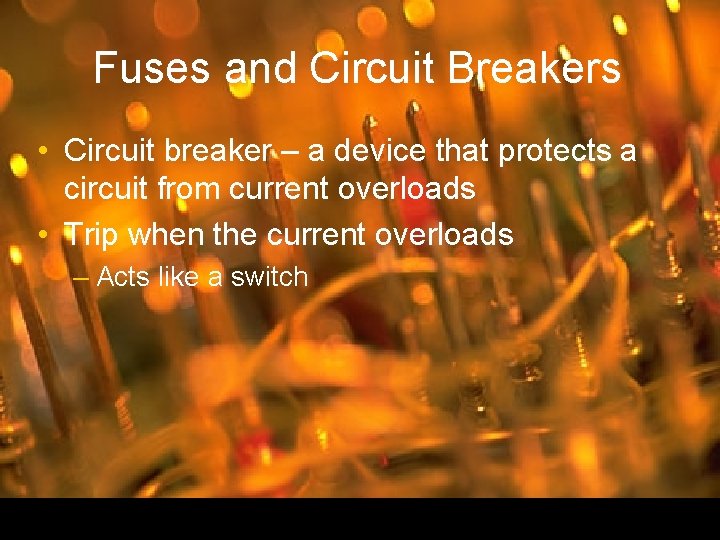 Fuses and Circuit Breakers

• Circuit breaker – a device that protects a circuit from current overloads
• Trip when the current overloads
– Acts like a switch